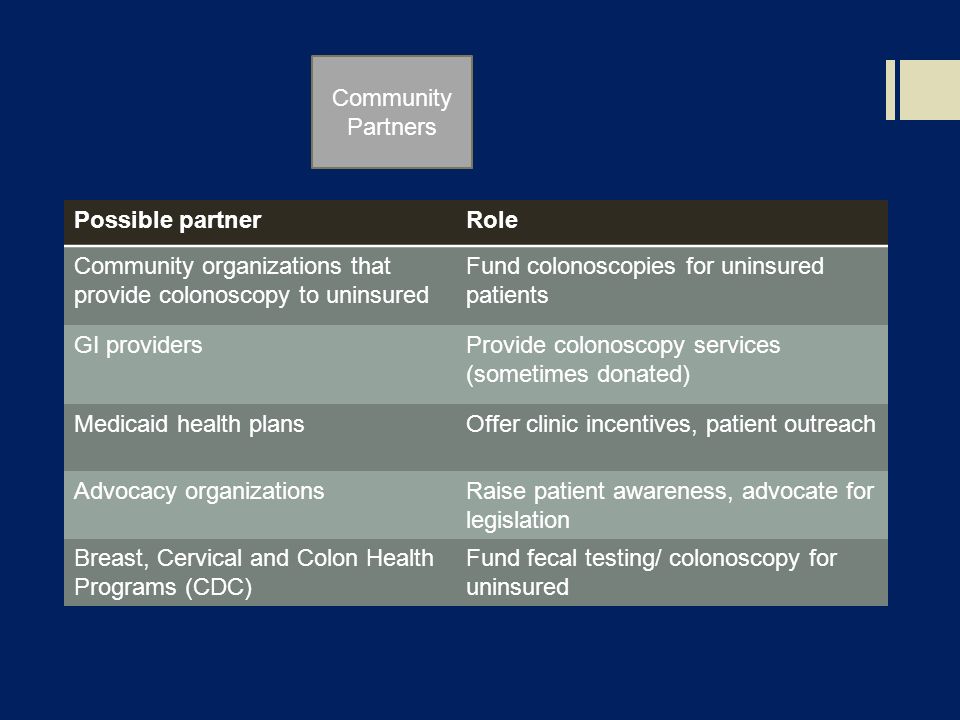 Community Partners

| Possible partner | Role |
|---|---|
| Community organizations that provide colonoscopy to uninsured | Fund colonoscopies for uninsured patients |
| GI providers | Provide colonoscopy services (sometimes donated) |
| Medicaid health plans | Offer clinic incentives, patient outreach |
| Advocacy organizations | Raise patient awareness, advocate for legislation |
| Breast, Cervical and Colon Health Programs (CDC) | Fund fecal testing/ colonoscopy for uninsured |